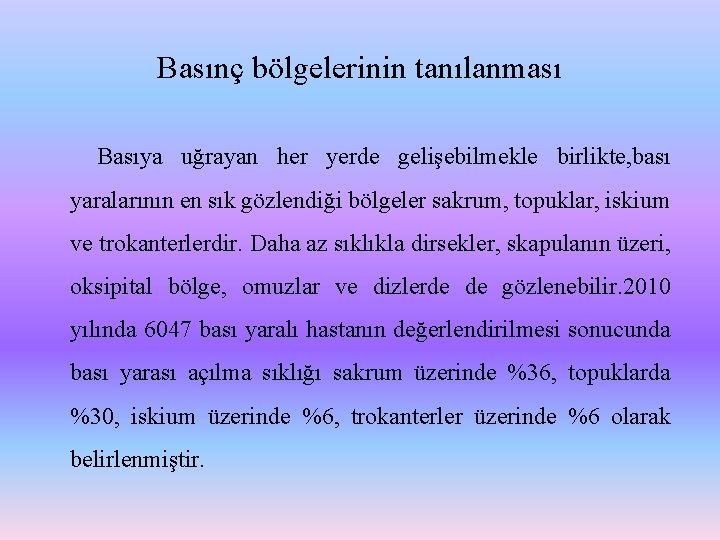 Basınç bölgelerinin tanılanması

Basıya uğrayan her yerde gelişebilmekle birlikte,bası yaralarının en sık gözlendiği bölgeler sakrum, topuklar, iskium ve trokanterlerdir. Daha az sıklıkla dirsekler, skapulanın üzeri, oksipital bölge, omuzlar ve dizlerde de gözlenebilir.2010 yılında 6047 bası yaralı hastanın değerlendirilmesi sonucunda bası yarası açılma sıklığı sakrum üzerinde %36, topuklarda %30, iskium üzerinde %6, trokanterler üzerinde %6 olarak belirlenmiştir.